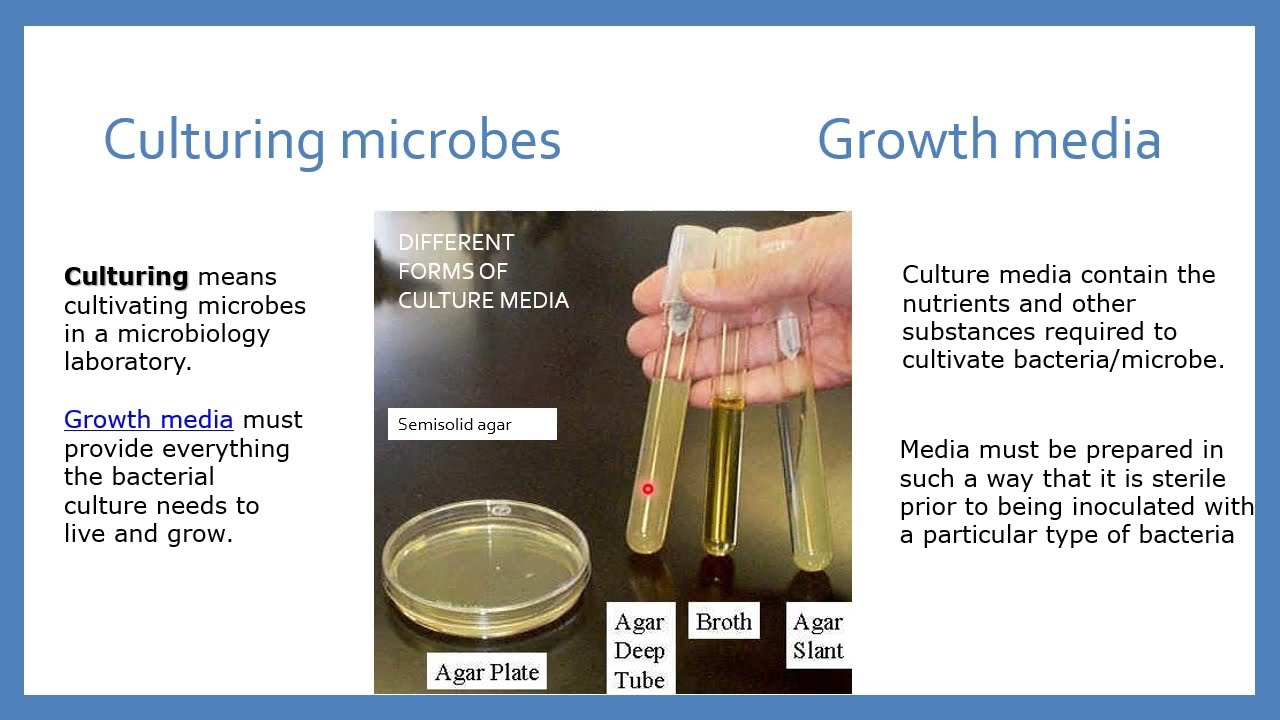 Culturing microbes

Growth media

Culturing means cultivating microbes in a microbiology laboratory.

Growth media must provide everything the bacterial culture needs to live and grow.

DIFFERENT FORMS OF CULTURE MEDIA

Semisolid agar

Agar Plate

Agar Deep Tube

Broth

Agar Slant

Culture media contain the nutrients and other substances required to cultivate bacteria/microbe.

Media must be prepared in such a way that it is sterile prior to being inoculated with a particular type of bacteria